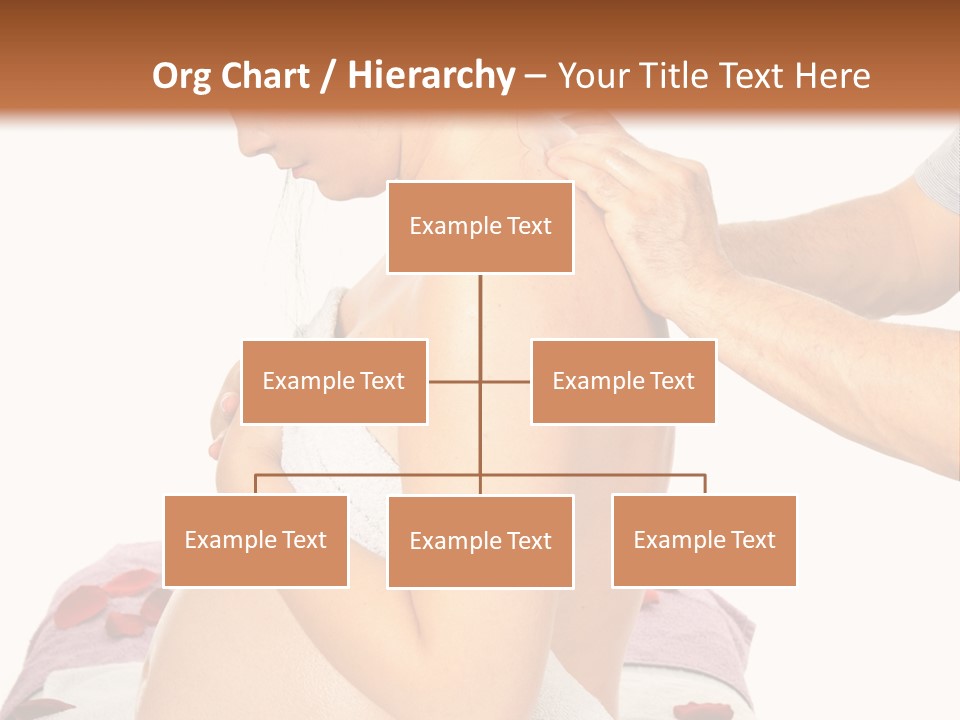 Org Chart / Hierarchy – Your Title Text Here

Example Text

Example Text

Example Text

Example Text

Example Text

Example Text